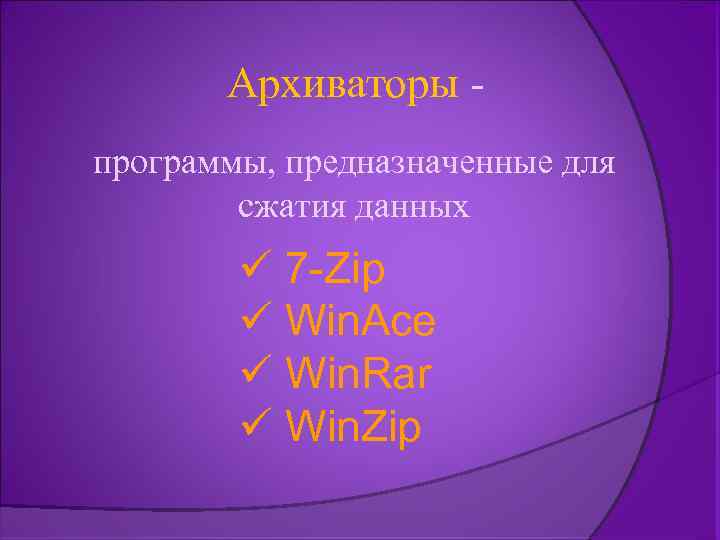 Архиваторы -

программы, предназначенные для сжатия данных

✓ 7-Zip
✓ WinAce
✓ WinRar
✓ WinZip